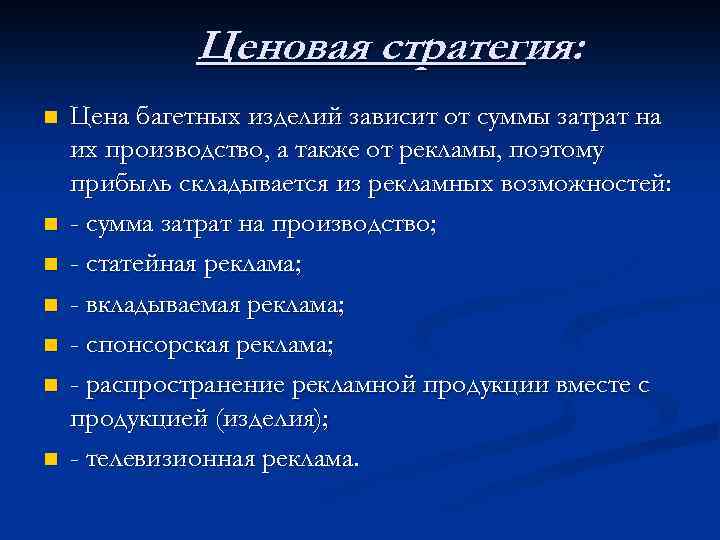 Ценовая стратегия:

Цена багетных изделий зависит от суммы затрат на их производство, а также от рекламы, поэтому прибыль складывается из рекламных возможностей:

- сумма затрат на производство;

- статейная реклама;

- вкладываемая реклама;

- спонсорская реклама;

- распространение рекламной продукции вместе с продукцией (изделия);

- телевизионная реклама.